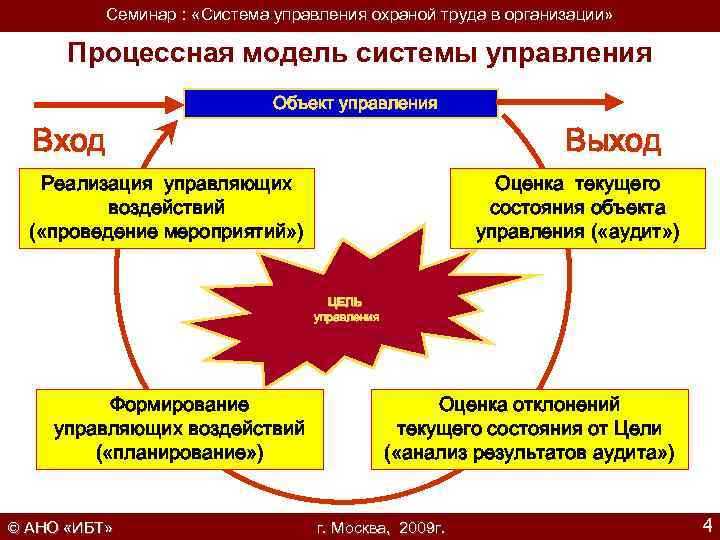 Семинар : «Система управления охраной труда в организации»

Процессная модель системы управления

Объект управления

Вход

Выход

Реализация управляющих воздействий («проведение мероприятий»)

Оценка текущего состояния объекта управления («аудит»)

ЦЕЛЬ управления

Формирование управляющих воздействий («планирование»)

Оценка отклонений текущего состояния от Цели («анализ результатов аудита»)

© АНО «ИБТ»

г. Москва, 2009г.

4